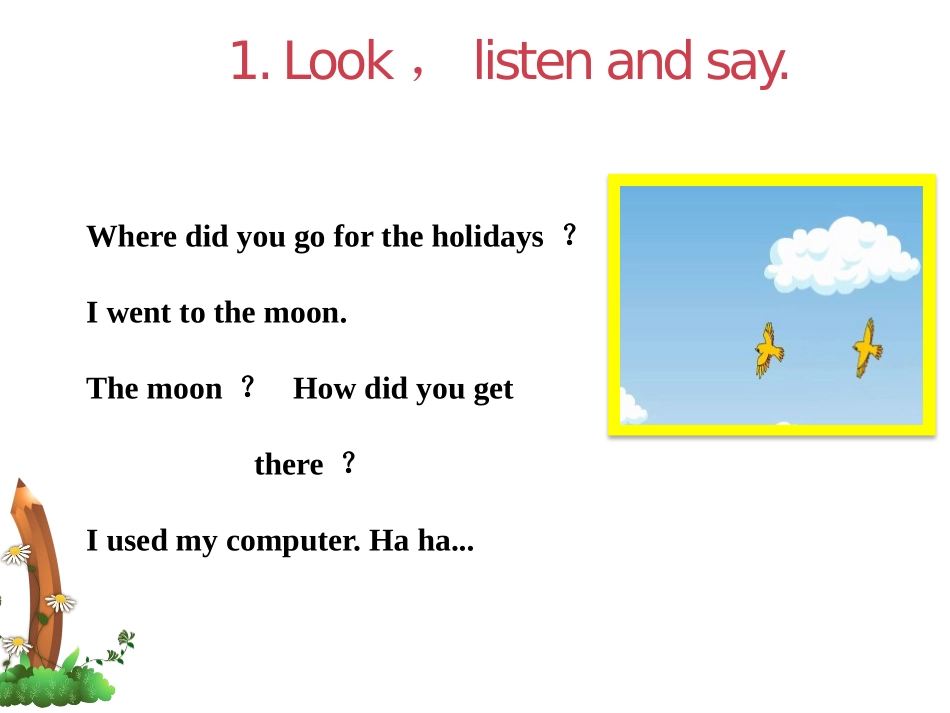 1. Look， listen and say.

Where did you go for the holidays ？

I went to the moon.

The moon ？ How did you get there ？

I used my computer. Ha ha...